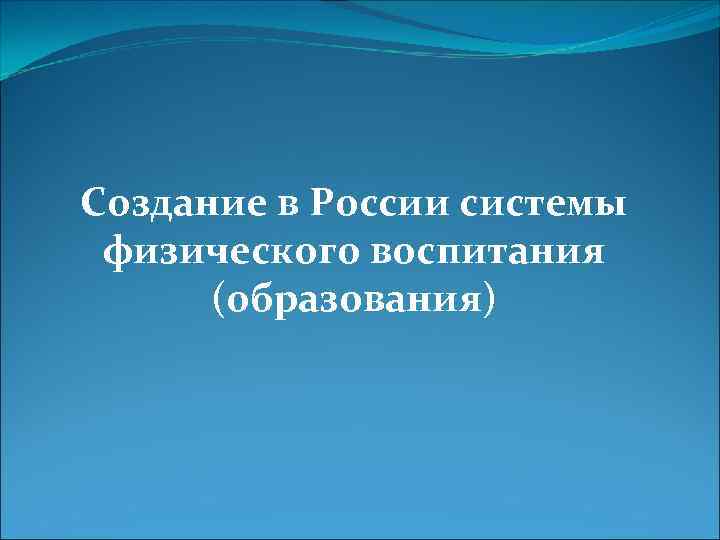 Создание в России системы физического воспитания (образования)